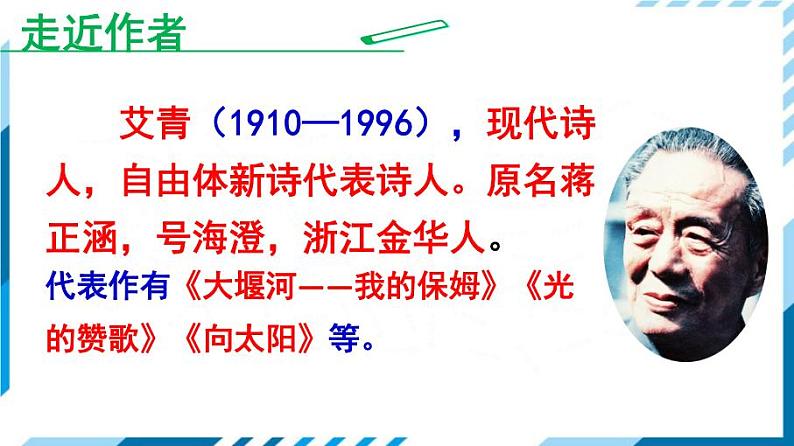 走近作者

艾青（1910—1996），现代诗人，自由体新诗代表诗人。原名蒋正涵，号海澄，浙江金华人。

代表作有《大堰河——我的保姆》《光的赞歌》《向太阳》等。